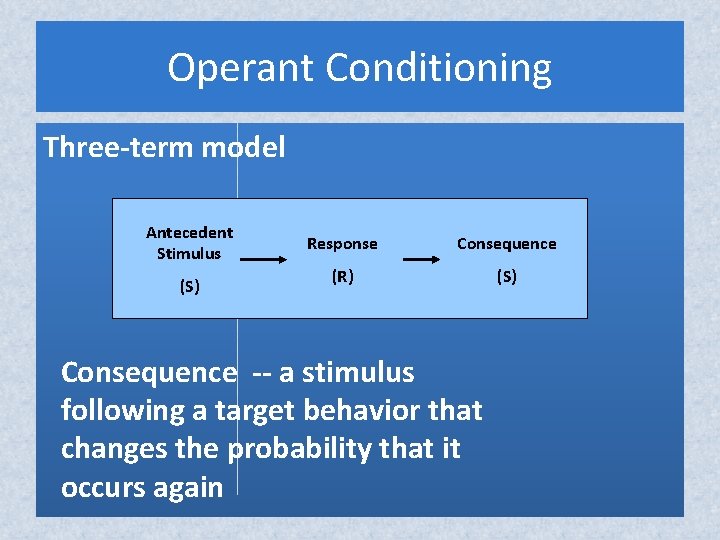 Operant Conditioning

Three-term model

Antecedent Stimulus

(S)

Response

(R)

Consequence

(S)

Consequence -- a stimulus following a target behavior that changes the probability that it occurs again